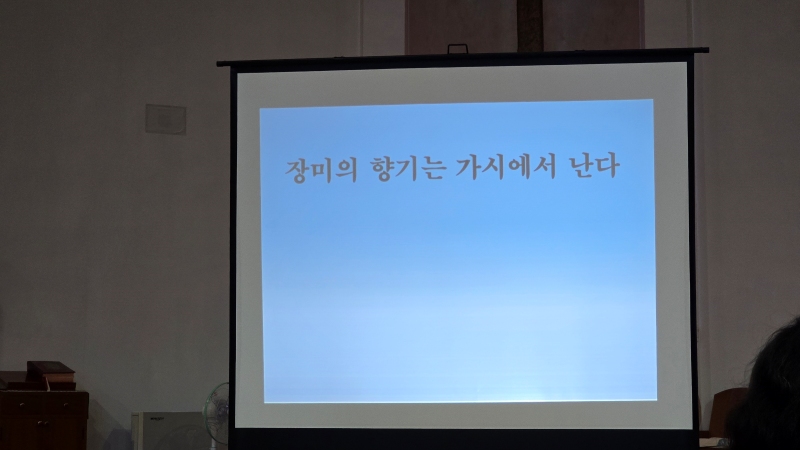 장미의 향기는 가시에서 난다